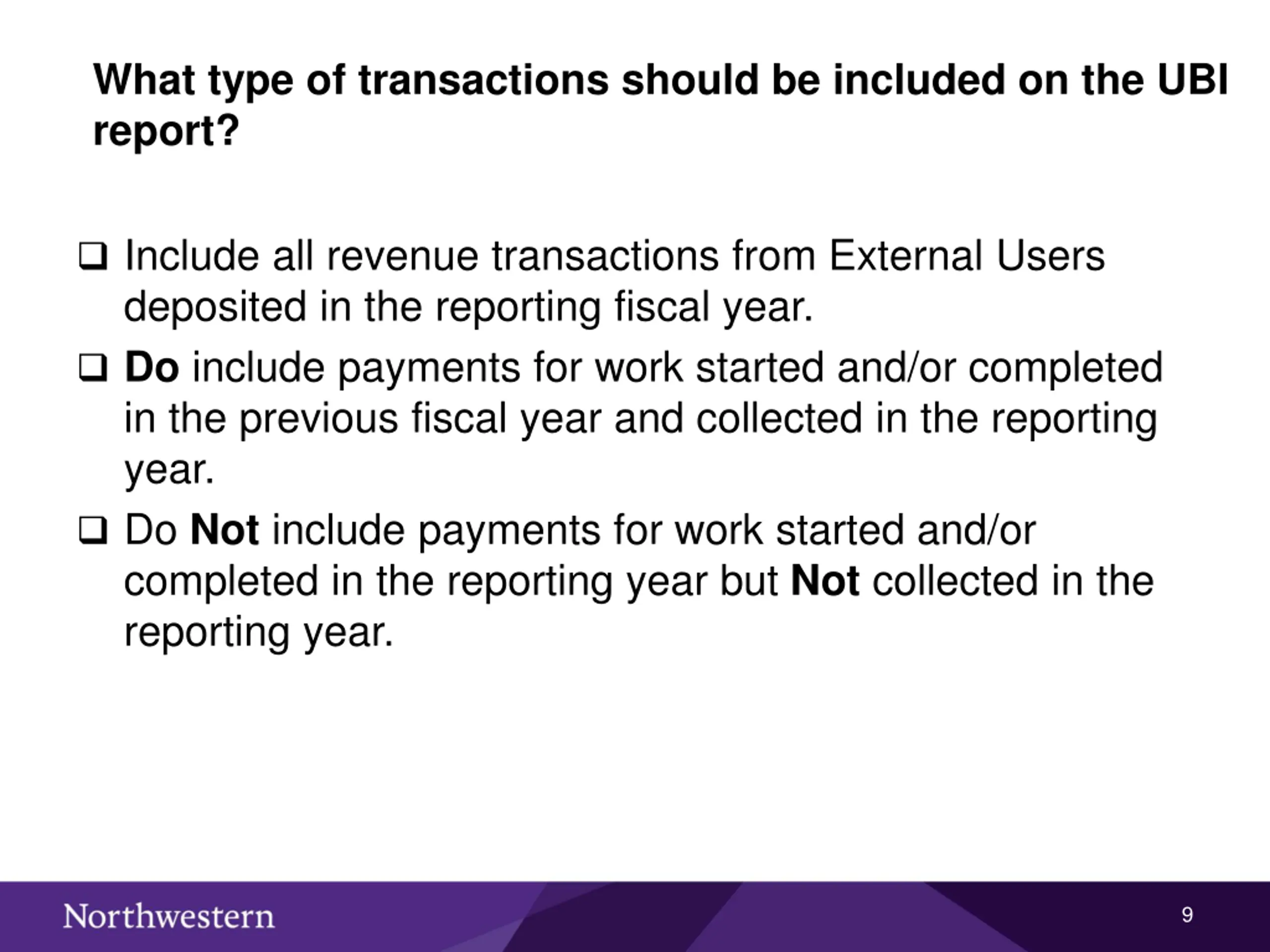 What type of transactions should be included on the UBI report?

❑ Include all revenue transactions from External Users deposited in the reporting fiscal year.

❑ Do include payments for work started and/or completed in the previous fiscal year and collected in the reporting year.

❑ Do Not include payments for work started and/or completed in the reporting year but Not collected in the reporting year.

Northwestern

9